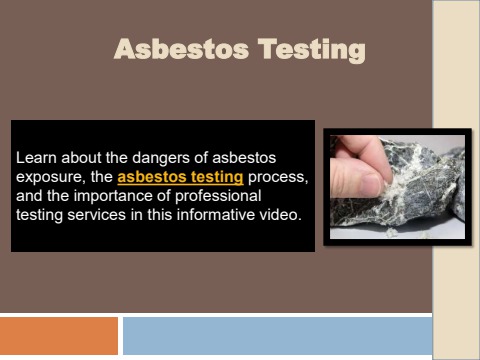 Asbestos Testing

Learn about the dangers of asbestos exposure, the asbestos testing process, and the importance of professional testing services in this informative video.